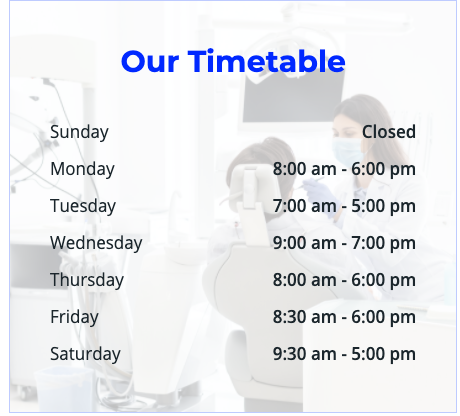 Our Timetable

| | |
|---|---|
| Sunday | Closed |
| Monday | 8:00 am - 6:00 pm |
| Tuesday | 7:00 am - 5:00 pm |
| Wednesday | 9:00 am - 7:00 pm |
| Thursday | 8:00 am - 6:00 pm |
| Friday | 8:30 am - 6:00 pm |
| Saturday | 9:30 am - 5:00 pm |